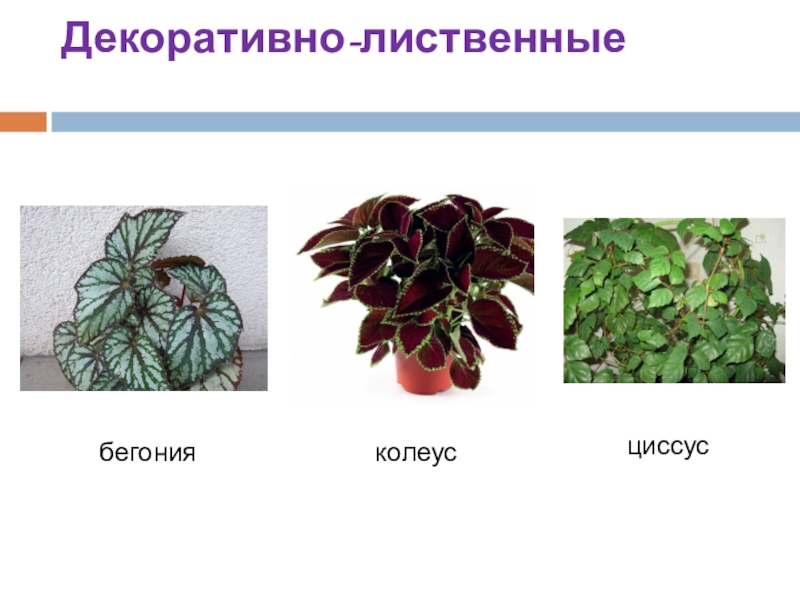 Декоративно-лиственные

бегония

колеус

циссус